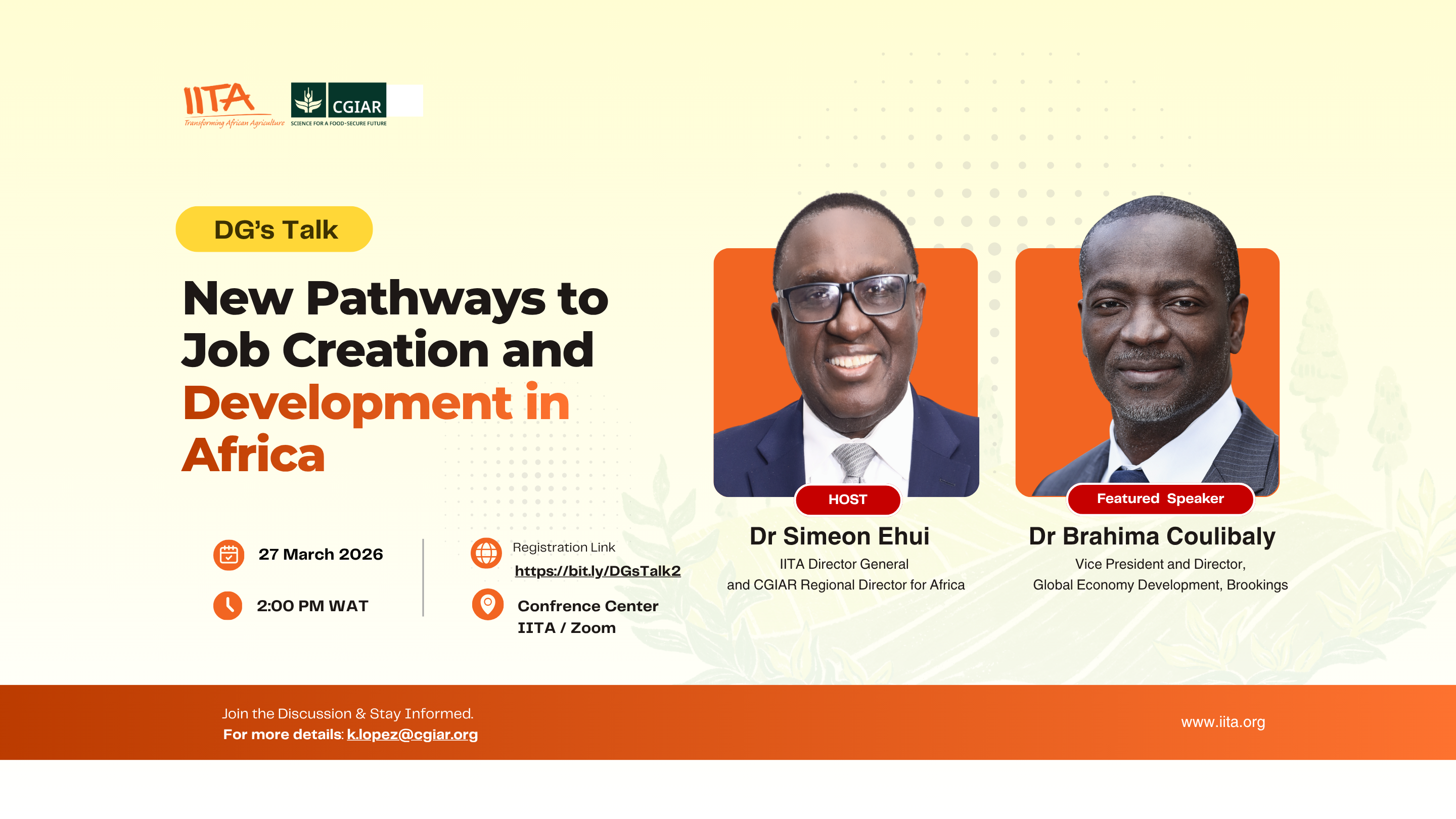 IITA
Transforming African Agriculture

CGIAR
SCIENCE FOR A FOOD-SECURE FUTURE

DG's Talk

New Pathways to Job Creation and Development in Africa

27 March 2026

2:00 PM WAT

Registration Link
https://bit.ly/DGsTalk2

Confrence Center
IITA / Zoom

HOST
Dr Simeon Ehui
IITA Director General
and CGIAR Regional Director for Africa

Featured Speaker
Dr Brahima Coulibaly
Vice President and Director,
Global Economy Development, Brookings

Join the Discussion & Stay Informed.
For more details: k.lopez@cgiar.org

www.iita.org